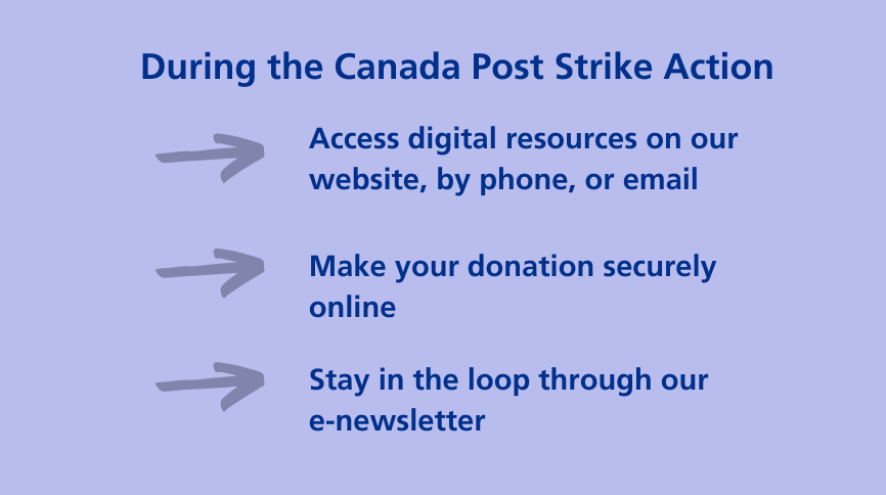 During the Canada Post Strike Action

Access digital resources on our website, by phone, or email

Make your donation securely online

Stay in the loop through our e-newsletter